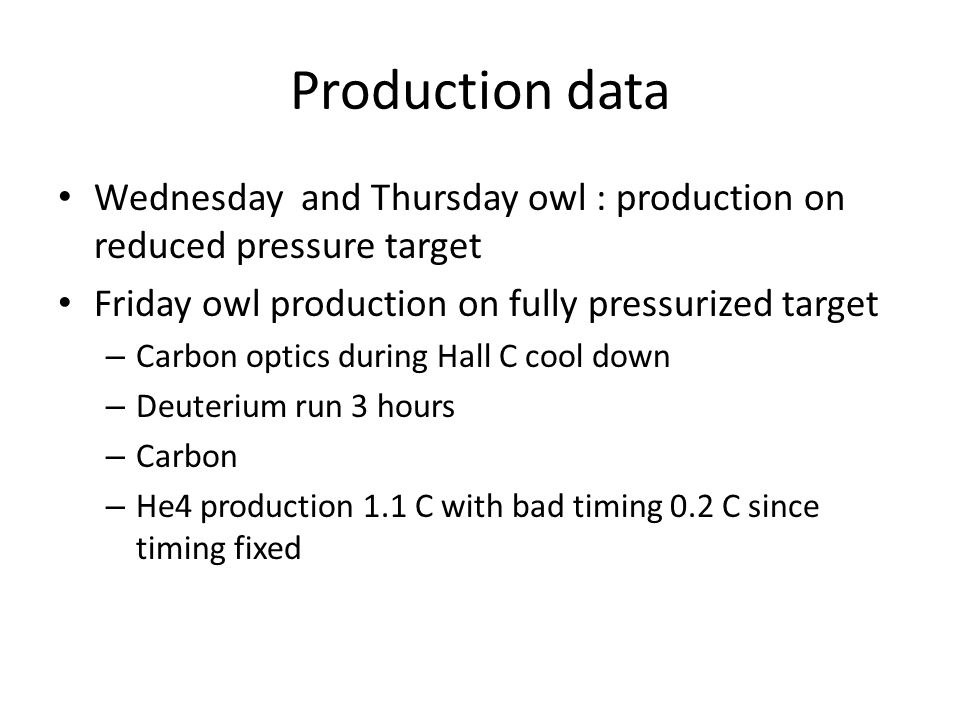 Production data

• Wednesday  and Thursday owl : production on reduced pressure target
• Friday owl production on fully pressurized target
  – Carbon optics during Hall C cool down
  – Deuterium run 3 hours
  – Carbon
  – He4 production 1.1 C with bad timing 0.2 C since timing fixed